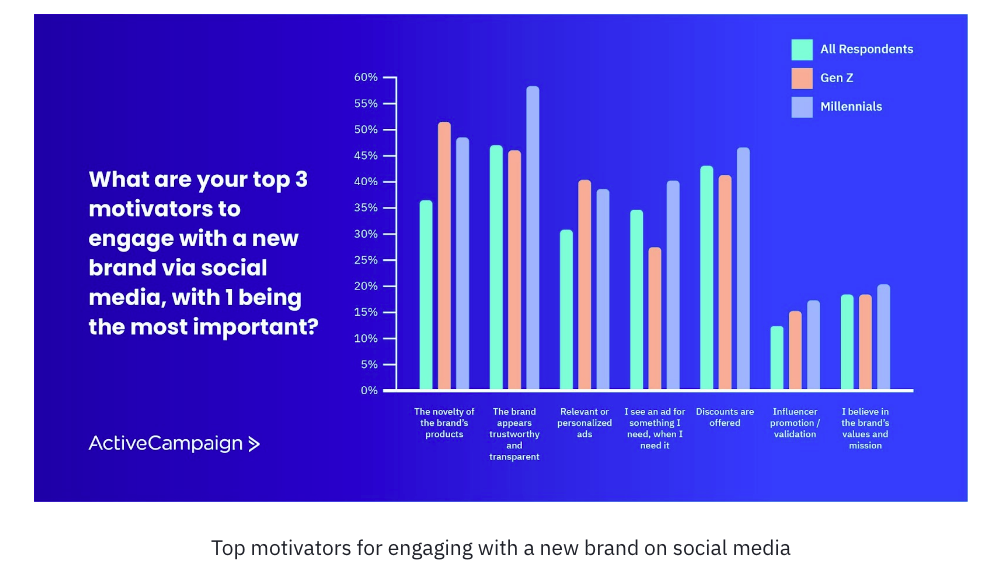 What are your top 3 motivators to engage with a new brand via social media, with 1 being the most important?

ActiveCampaign >

All Respondents
Gen Z
Millennials

60%
55%
50%
45%
40%
35%
30%
25%
20%
15%
10%
5%
0%

The novelty of the brand's products

The brand appears trustworthy and transparent

Relevant or personalized ads

I see an ad for something I need, when I need it

Discounts are offered

Influencer promotion / validation

I believe in the brand's values and mission

Top motivators for engaging with a new brand on social media